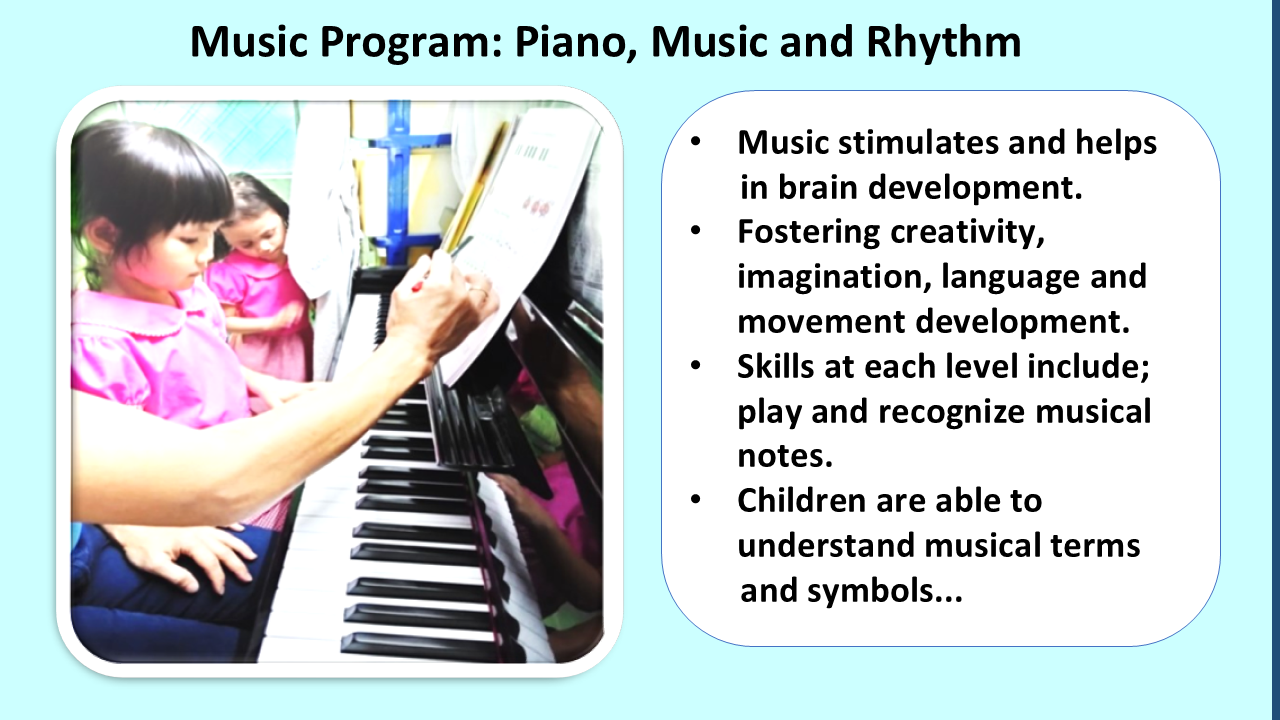 Music Program: Piano, Music and Rhythm

• Music stimulates and helps in brain development.
• Fostering creativity, imagination, language and movement development.
• Skills at each level include; play and recognize musical notes.
• Children are able to understand musical terms and symbols...